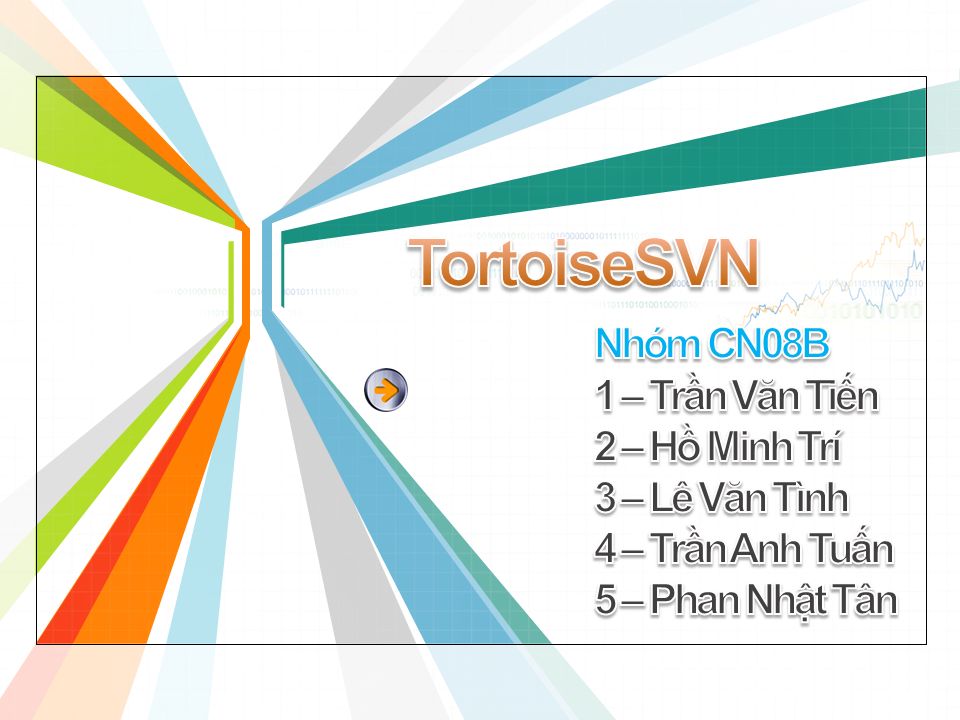 TortoiseSVN

Nhóm CN08B
1 – Trần Văn Tiến
2 – Hồ Minh Trí
3 – Lê Văn Tình
4 – Trần Anh Tuấn
5 – Phan Nhật Tân